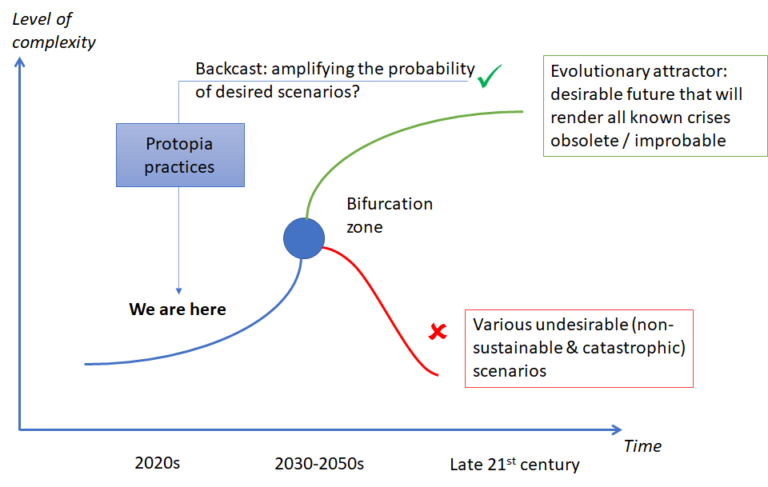 Level of complexity

Backcast: amplifying the probability of desired scenarios?

Evolutionary attractor: desirable future that will render all known crises obsolete / improbable

Protopia practices

Bifurcation zone

We are here

Various undesirable (non-sustainable & catastrophic) scenarios

Time

2020s

2030-2050s

Late 21$^{st}$ century